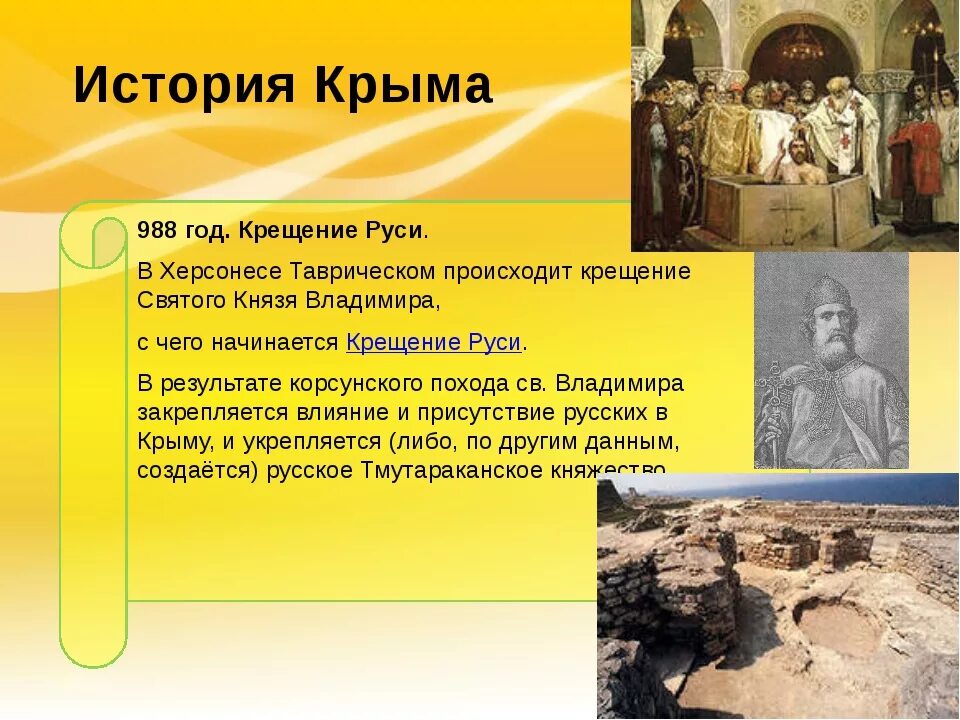 История Крыма

988 год. Крещение Руси.

В Херсонесе Таврическом происходит крещение Святого Князя Владимира,

с чего начинается Крещение Руси.

В результате корсунского похода св. Владимира закрепляется влияние и присутствие русских в Крыму, и укрепляется (либо, по другим данным, создаётся) русское Тмутараканское княжество